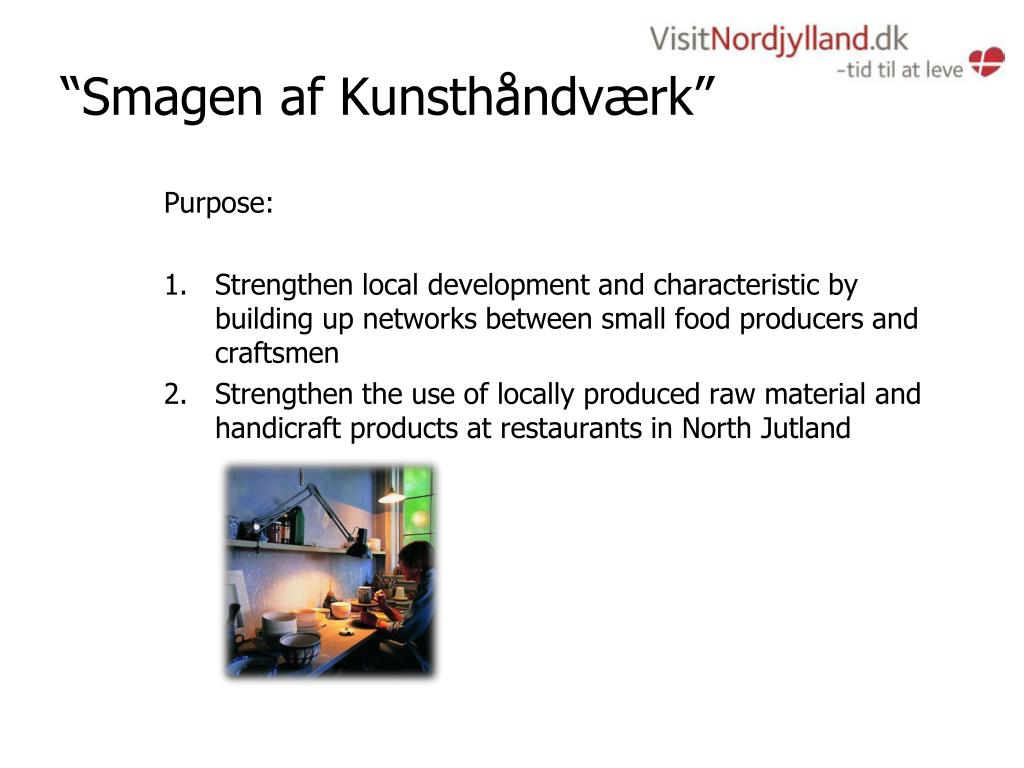 VisitNordjylland.dk
-tid til at leve

“Smagen af Kunsthåndværk”

Purpose:

1. Strengthen local development and characteristic by building up networks between small food producers and craftsmen
2. Strengthen the use of locally produced raw material and handicraft products at restaurants in North Jutland